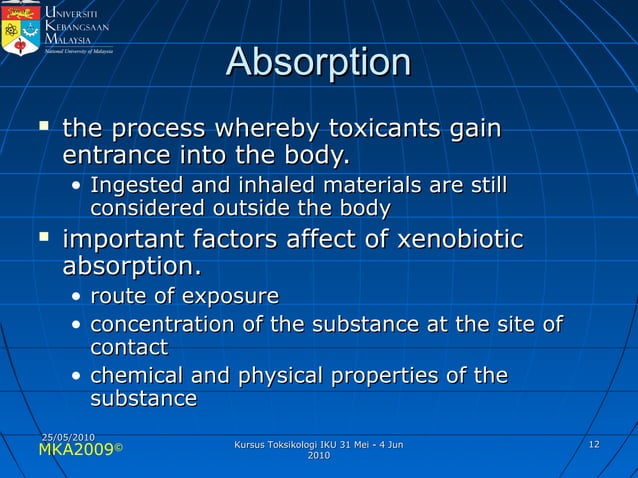 UNIVERSITI KEBANGSAAN MALAYSIA
National University of Malaysia

Absorption

▪ the process whereby toxicants gain entrance into the body.
• Ingested and inhaled materials are still considered outside the body
▪ important factors affect of xenobiotic absorption.
• route of exposure
• concentration of the substance at the site of contact
• chemical and physical properties of the substance

25/05/2010
MKA2009©

Kursus Toksikologi IKU 31 Mei - 4 Jun 2010

12